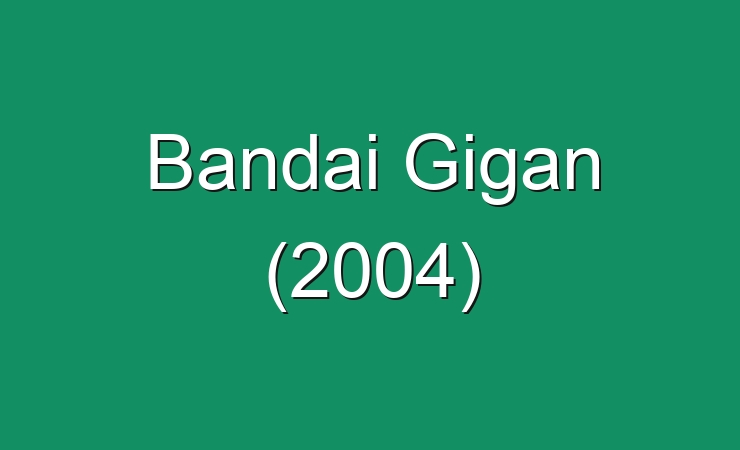 Bandai Gigan (2004)